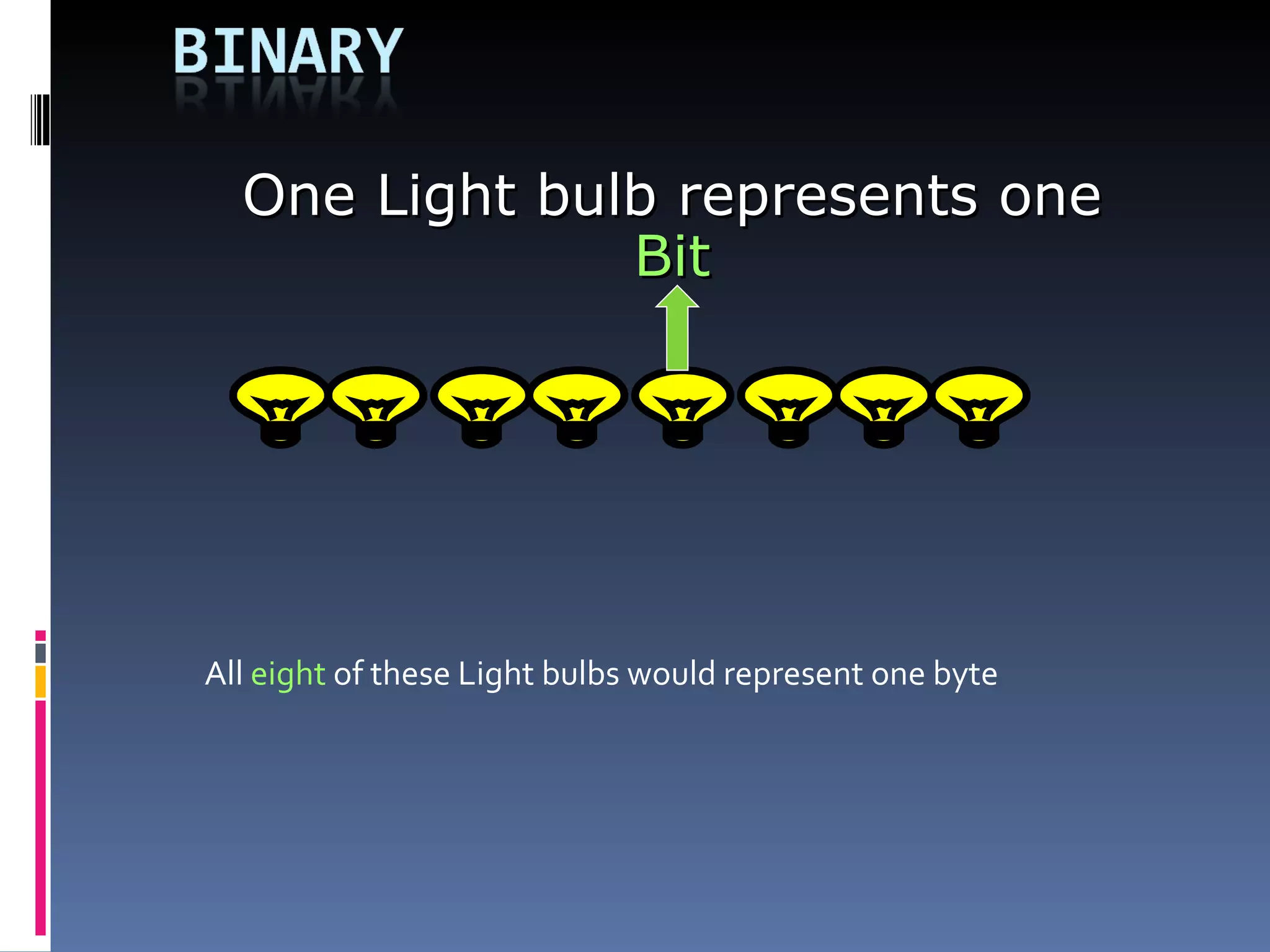 BINARY

One Light bulb represents one Bit

All eight of these Light bulbs would represent one byte